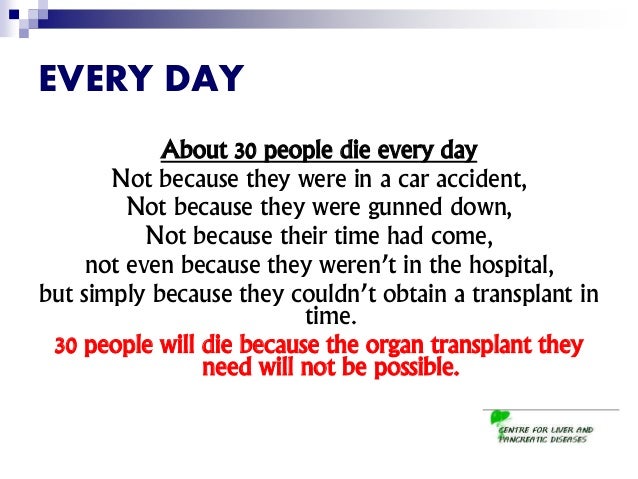 EVERY DAY

About 30 people die every day
Not because they were in a car accident,
Not because they were gunned down,
Not because their time had come,
not even because they weren't in the hospital,
but simply because they couldn't obtain a transplant in time.

30 people will die because the organ transplant they need will not be possible.

CENTRE FOR LIVER AND PANCREATIC DISEASES